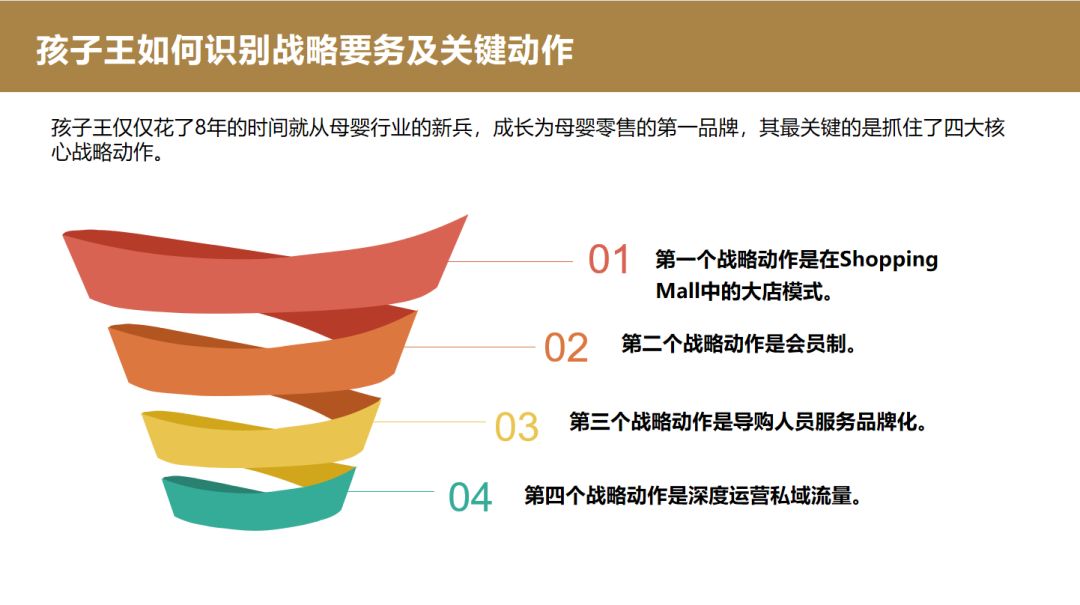 孩子王如何识别战略要务及关键动作

孩子王仅仅花了8年的时间就从母婴行业的新兵，成长为母婴零售的第一品牌，其最关键的是抓住了四大核心战略动作。

01 第一个战略动作是在Shopping Mall中的大店模式。

02 第二个战略动作是会员制。

03 第三个战略动作是导购人员服务品牌化。

04 第四个战略动作是深度运营私域流量。